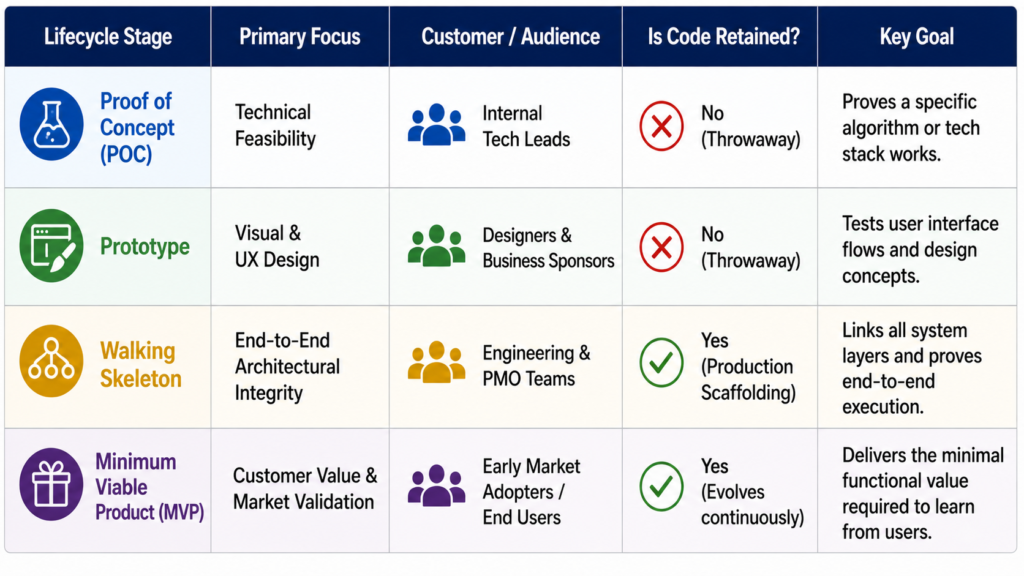 | Lifecycle Stage | Primary Focus | Customer / Audience | Is Code Retained? | Key Goal |
|---|---|---|---|---|
| Proof of Concept (POC) | Technical Feasibility | Internal Tech Leads | No (Throwaway) | Proves a specific algorithm or tech stack works. |
| Prototype | Visual & UX Design | Designers & Business Sponsors | No (Throwaway) | Tests user interface flows and design concepts. |
| Walking Skeleton | End-to-End Architectural Integrity | Engineering & PMO Teams | Yes (Production Scaffolding) | Links all system layers and proves end-to-end execution. |
| Minimum Viable Product (MVP) | Customer Value & Market Validation | Early Market Adopters / End Users | Yes (Evolves continuously) | Delivers the minimal functional value required to learn from users. |